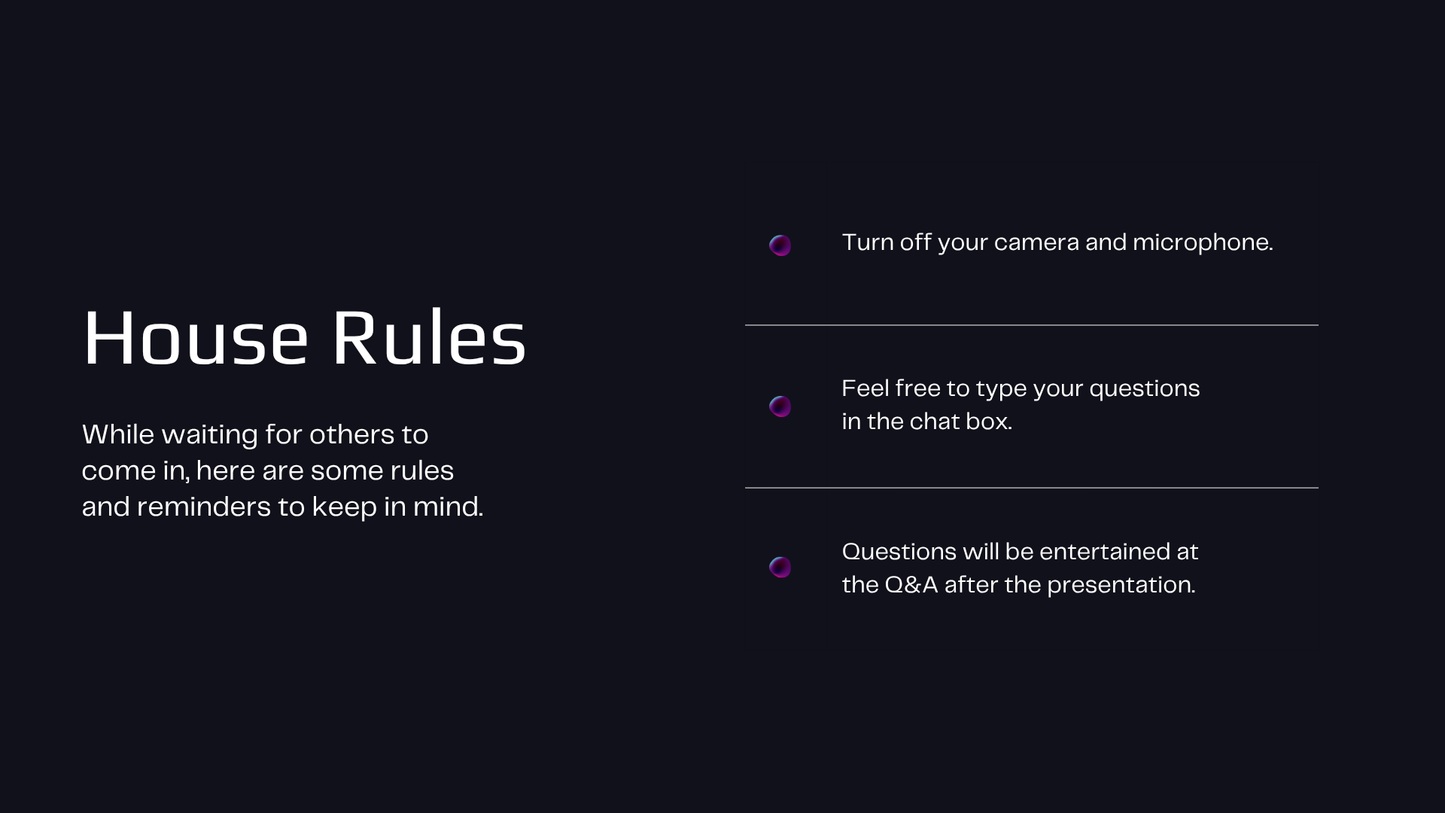 House Rules

While waiting for others to come in, here are some rules and reminders to keep in mind.

Turn off your camera and microphone.

Feel free to type your questions in the chat box.

Questions will be entertained at the Q&A after the presentation.